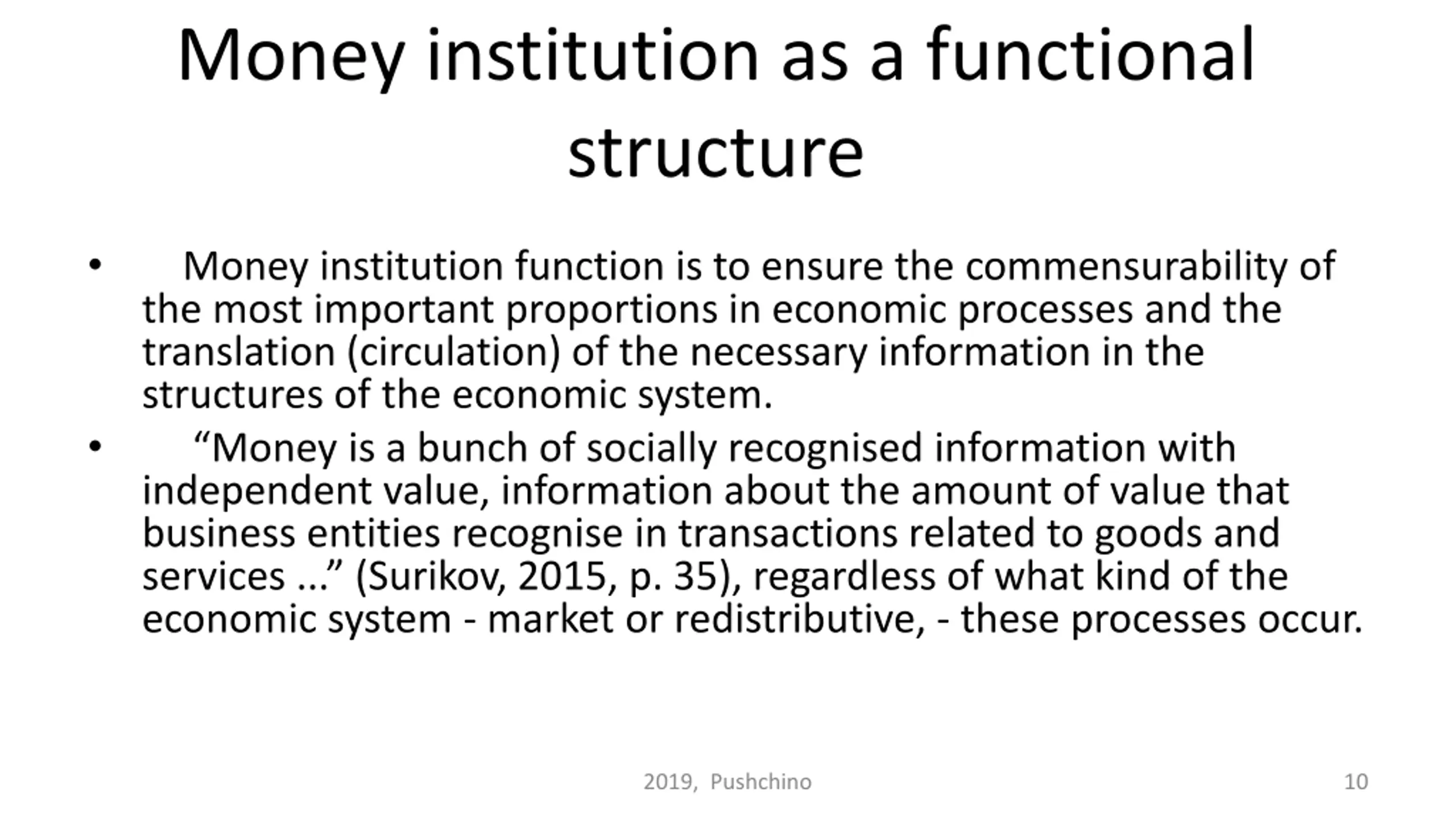 Money institution as a functional structure

• Money institution function is to ensure the commensurability of the most important proportions in economic processes and the translation (circulation) of the necessary information in the structures of the economic system.

• “Money is a bunch of socially recognised information with independent value, information about the amount of value that business entities recognise in transactions related to goods and services ...” (Surikov, 2015, p. 35), regardless of what kind of the economic system - market or redistributive, - these processes occur.

2019, Pushchino

10